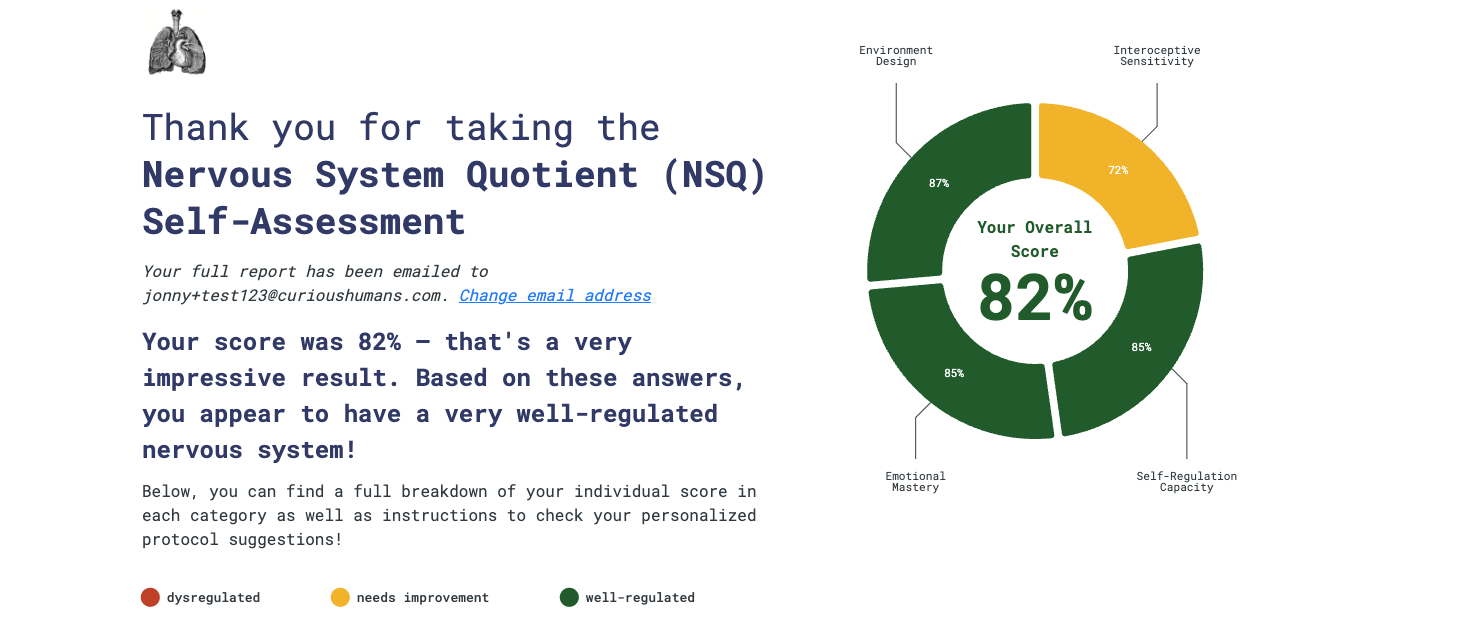 Thank you for taking the
Nervous System Quotient (NSQ) Self-Assessment

Your full report has been emailed to jonny+test123@curioushumans.com. Change email address

Your score was 82% — that's a very impressive result. Based on these answers, you appear to have a very well-regulated nervous system!

Below, you can find a full breakdown of your individual score in each category as well as instructions to check your personalized protocol suggestions!

dysregulated needs improvement well-regulated

Environment Design
Interoceptive Sensitivity
87%
72%
Your Overall Score
82%
85%
85%
Emotional Mastery
Self-Regulation Capacity